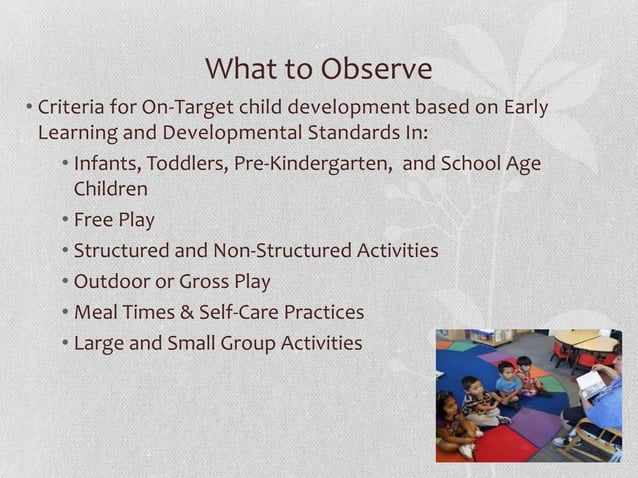 What to Observe

• Criteria for On-Target child development based on Early Learning and Developmental Standards In:
  • Infants, Toddlers, Pre-Kindergarten, and School Age Children
  • Free Play
  • Structured and Non-Structured Activities
  • Outdoor or Gross Play
  • Meal Times & Self-Care Practices
  • Large and Small Group Activities